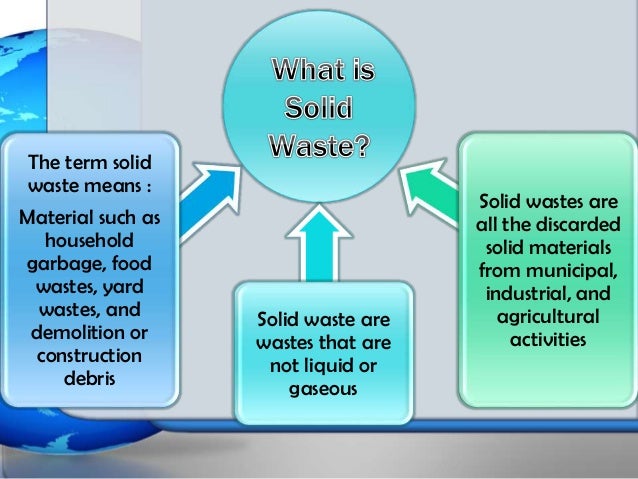 What is Solid Waste?

The term solid waste means :

Material such as household garbage, food wastes, yard wastes, and demolition or construction debris

Solid waste are wastes that are not liquid or gaseous

Solid wastes are all the discarded solid materials from municipal, industrial, and agricultural activities